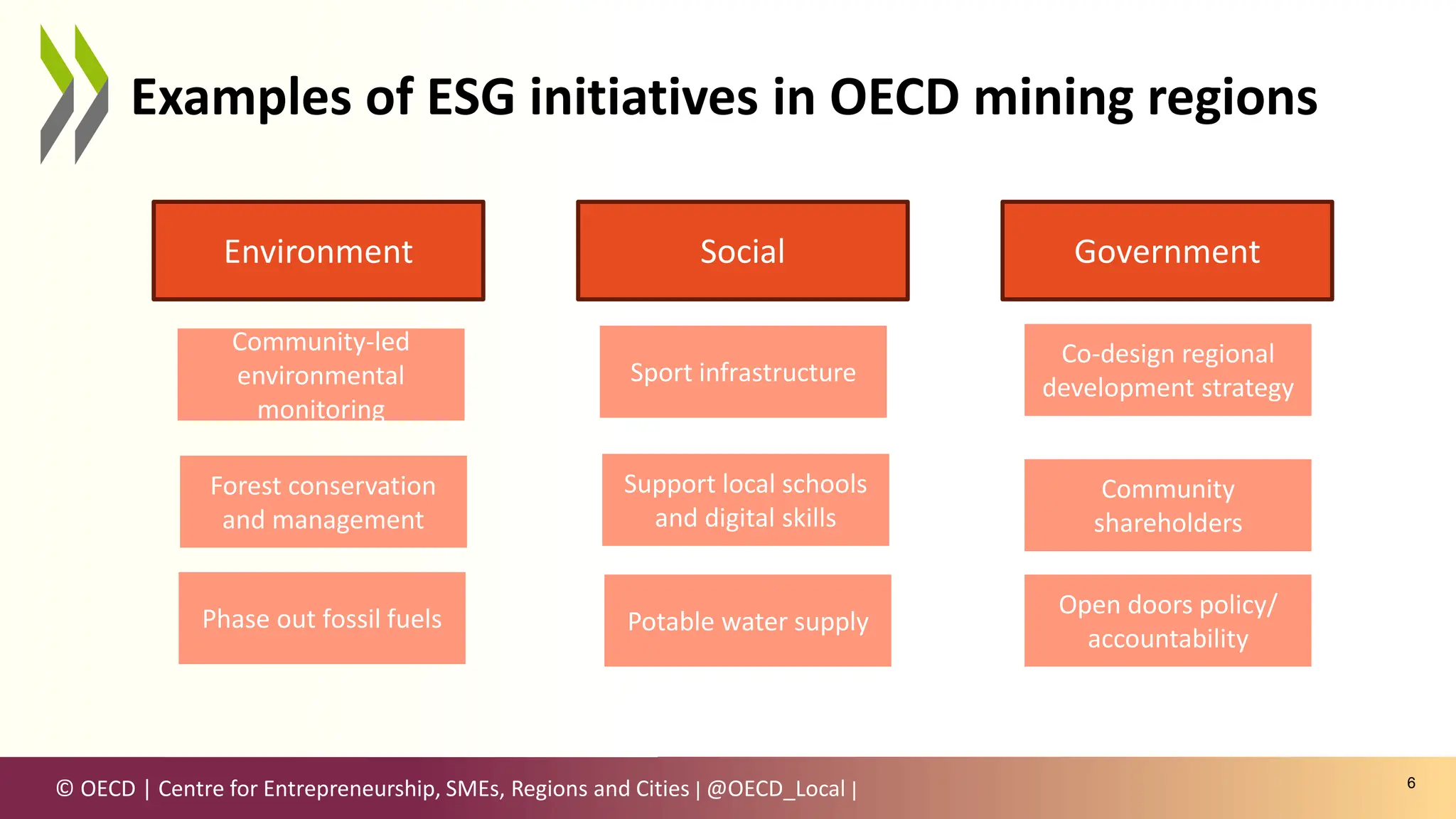 Examples of ESG initiatives in OECD mining regions

Environment

Community-led environmental monitoring

Forest conservation and management

Phase out fossil fuels

Social

Sport infrastructure

Support local schools and digital skills

Potable water supply

Government

Co-design regional development strategy

Community shareholders

Open doors policy/ accountability

© OECD | Centre for Entrepreneurship, SMEs, Regions and Cities | @OECD_Local |

6